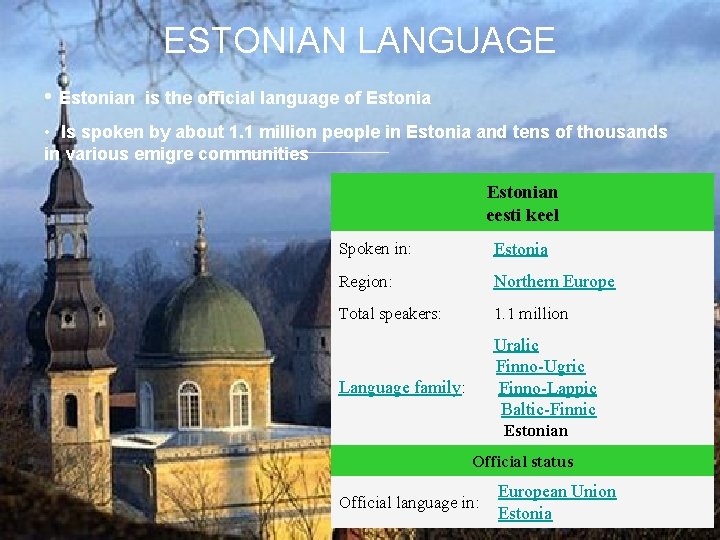 ESTONIAN LANGUAGE

• Estonian is the official language of Estonia

• Is spoken by about 1.1 million people in Estonia and tens of thousands in various emigre communities

| Estonian eesti keel | |
|---|---|
| Spoken in: | Estonia |
| Region: | Northern Europe |
| Total speakers: | 1.1 million |
| Language family: | Uralic Finno-Ugric Finno-Lappic Baltic-Finnic Estonian |
| Official status | |
| Official language in: | European Union Estonia |